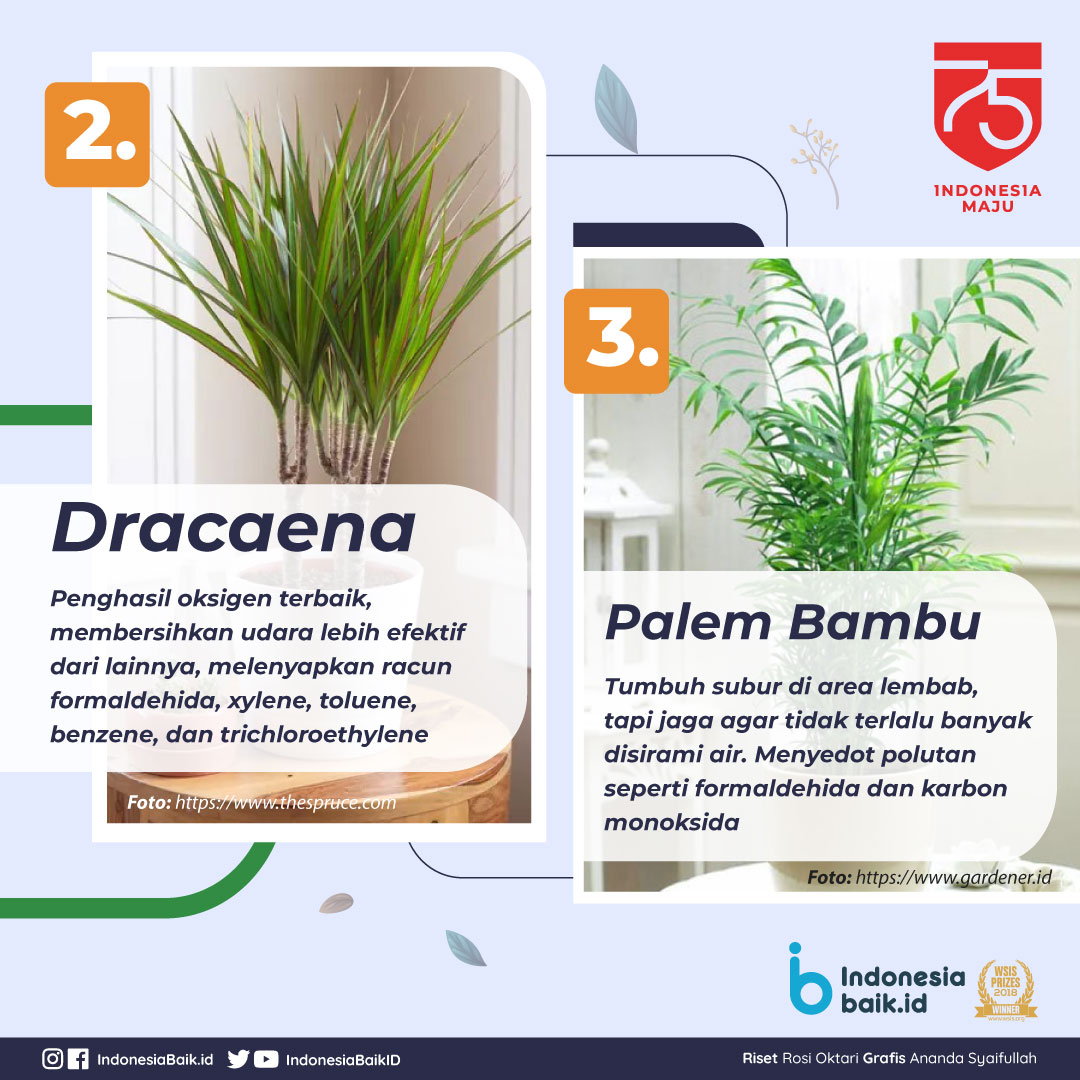 75
INDONESIA MAJU

2.

Dracaena

Penghasil oksigen terbaik, membersihkan udara lebih efektif dari lainnya, melenyapkan racun formaldehida, xylene, toluene, benzene, dan trichloroethylene

Foto: https://www.thespruce.com

3.

Palem Bambu

Tumbuh subur di area lembab, tapi jaga agar tidak terlalu banyak disirami air. Menyedot polutan seperti formaldehida dan karbon monoksida

Foto: https://www.gardener.id

Indonesia baik.id

WSIS PRIZES 2018 WINNER

IndonesiaBaik.id IndonesiaBaikID

Riset Rosi Oktari Grafis Ananda Syaifullah